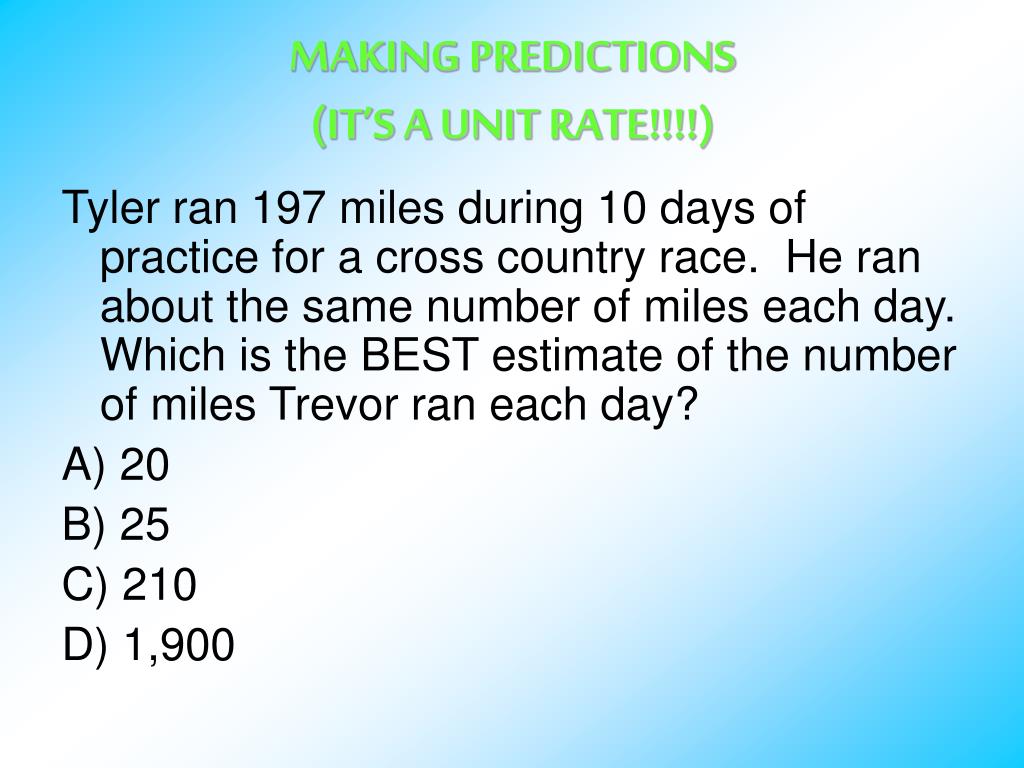 MAKING PREDICTIONS
(IT'S A UNIT RATE!!!!)

Tyler ran 197 miles during 10 days of practice for a cross country race. He ran about the same number of miles each day. Which is the BEST estimate of the number of miles Trevor ran each day?

A) 20

B) 25

C) 210

D) 1,900